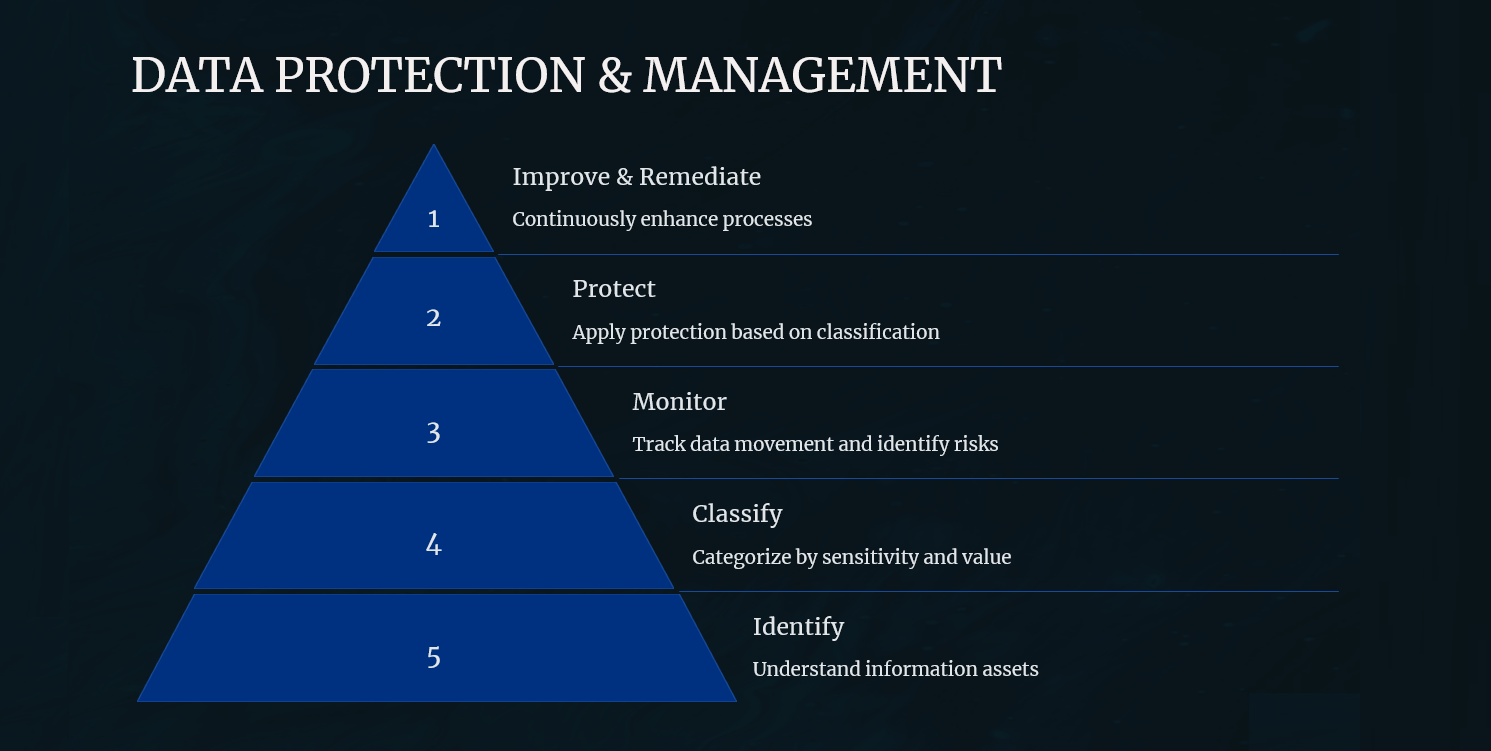 DATA PROTECTION & MANAGEMENT

1

Improve & Remediate

Continuously enhance processes

2

Protect

Apply protection based on classification

3

Monitor

Track data movement and identify risks

4

Classify

Categorize by sensitivity and value

5

Identify

Understand information assets